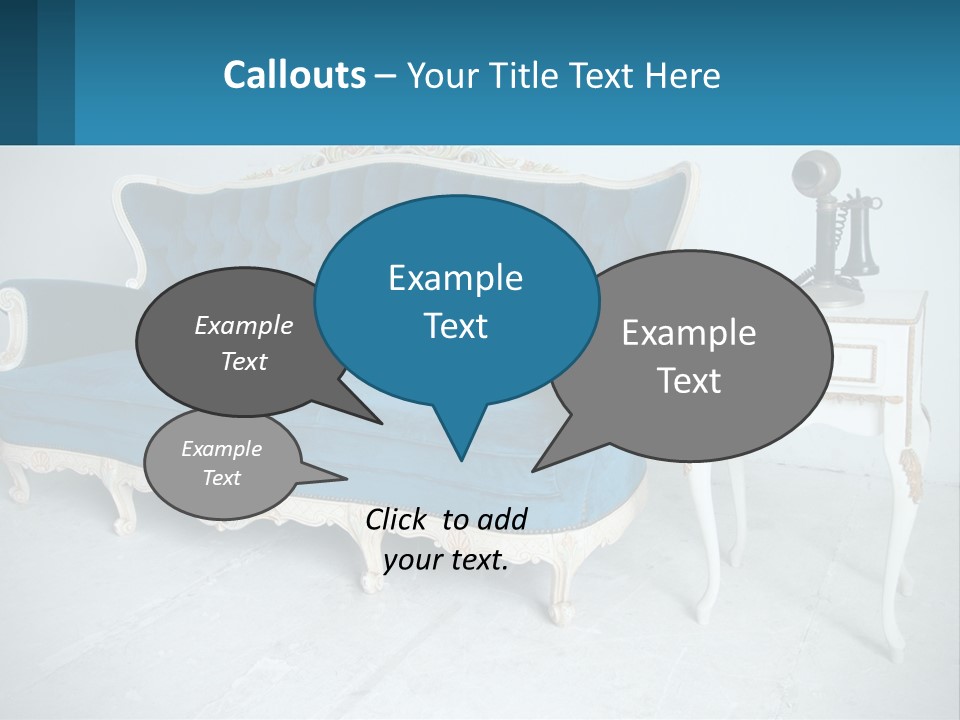 Callouts – Your Title Text Here

Example Text

Example Text

Example Text

Example Text

Click to add your text.